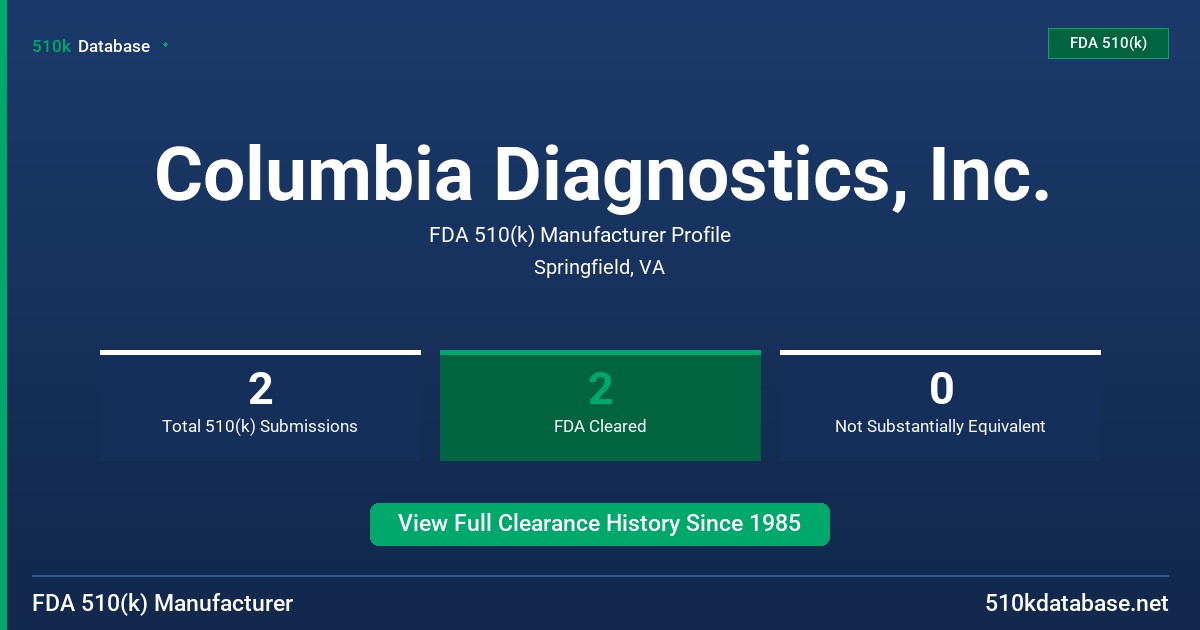 510k Database

FDA 510(k)

Columbia Diagnostics, Inc.

FDA 510(k) Manufacturer Profile

Springfield, VA

2
Total 510(k) Submissions

2
FDA Cleared

0
Not Substantially Equivalent

View Full Clearance History Since 1985

FDA 510(k) Manufacturer

510kdatabase.net